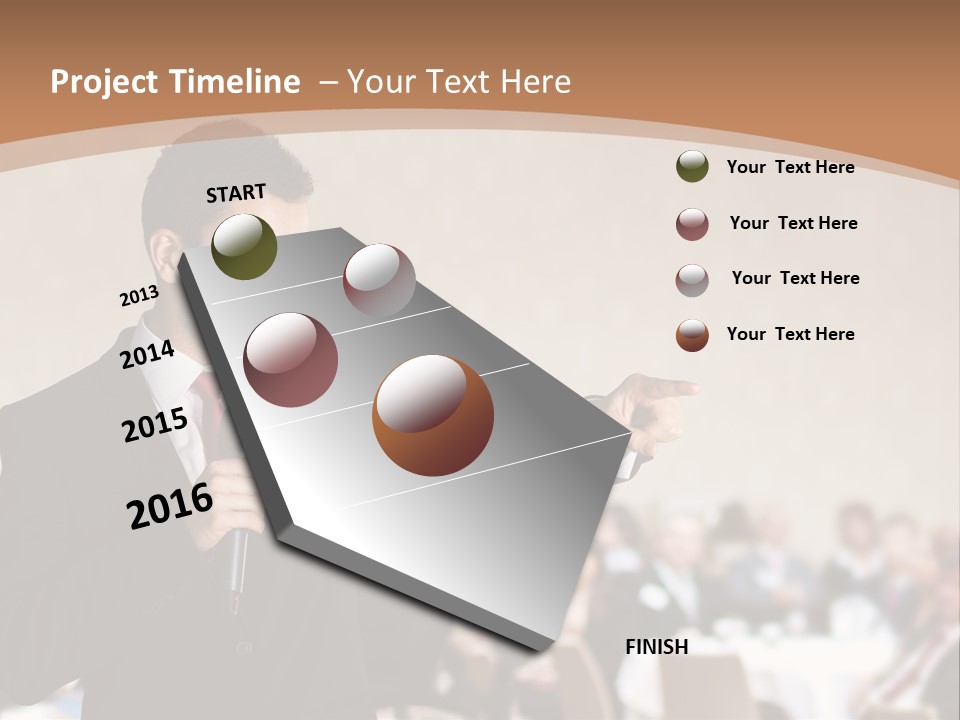 Project Timeline – Your Text Here

START

2013

2014

2015

2016

FINISH

Your Text Here

Your Text Here

Your Text Here

Your Text Here